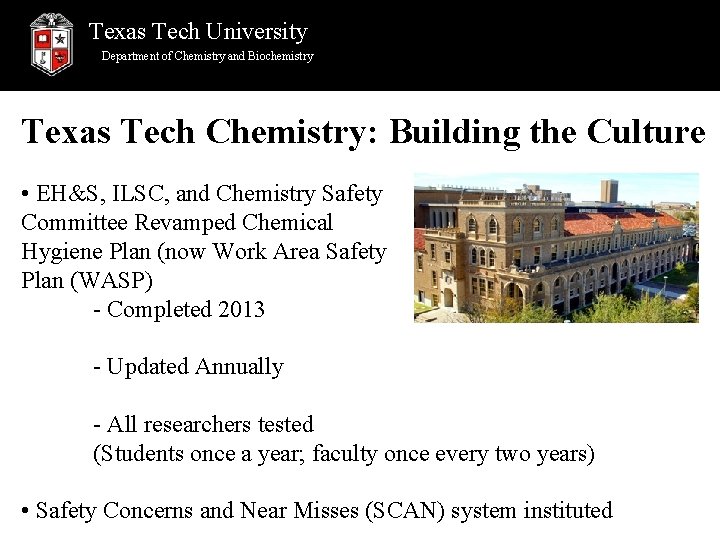 Texas Tech University
Department of Chemistry and Biochemistry

Texas Tech Chemistry: Building the Culture

• EH&S, ILSC, and Chemistry Safety Committee Revamped Chemical Hygiene Plan (now Work Area Safety Plan (WASP)

- Completed 2013

- Updated Annually

- All researchers tested
(Students once a year; faculty once every two years)

• Safety Concerns and Near Misses (SCAN) system instituted